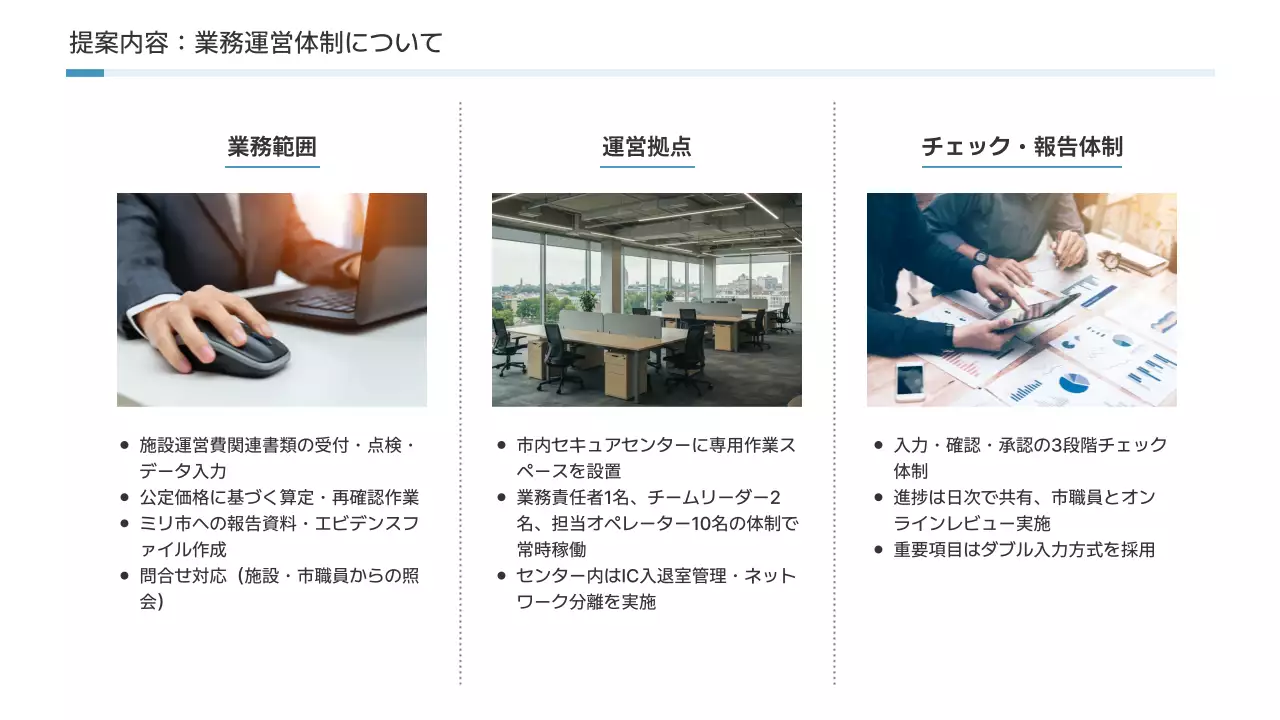 提案内容：業務運営体制について

業務範囲

- 施設運営費関連書類の受付・点検・データ入力
- 公定価格に基づく算定・再確認作業
- ミリ市への報告資料・エビデンスファイル作成
- 問合せ対応（施設・市職員からの照会）

運営拠点

- 市内セキュアセンターに専用作業スペースを設置
- 業務責任者1名、チームリーダー2名、担当オペレーター10名の体制で常時稼働
- センター内はIC入退室管理・ネットワーク分離を実施

チェック・報告体制

- 入力・確認・承認の3段階チェック体制
- 進捗は日次で共有、市職員とオンラインレビュー実施
- 重要項目はダブル入力方式を採用